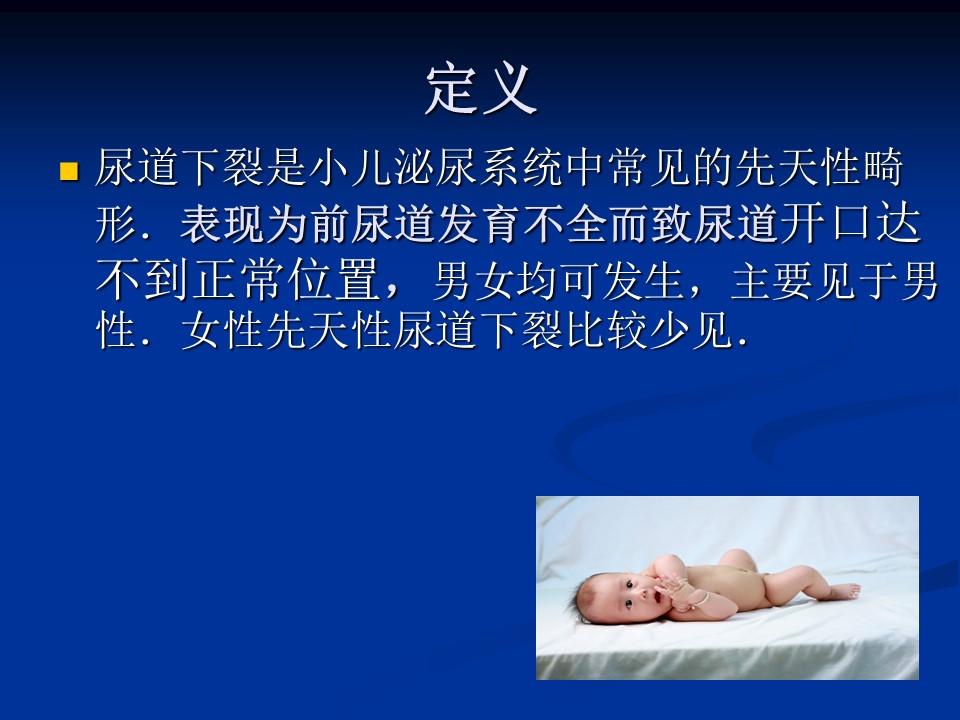 定义

尿道下裂是小儿泌尿系统中常见的先天性畸形．表现为前尿道发育不全而致尿道开口达不到正常位置，男女均可发生，主要见于男性．女性先天性尿道下裂比较少见．